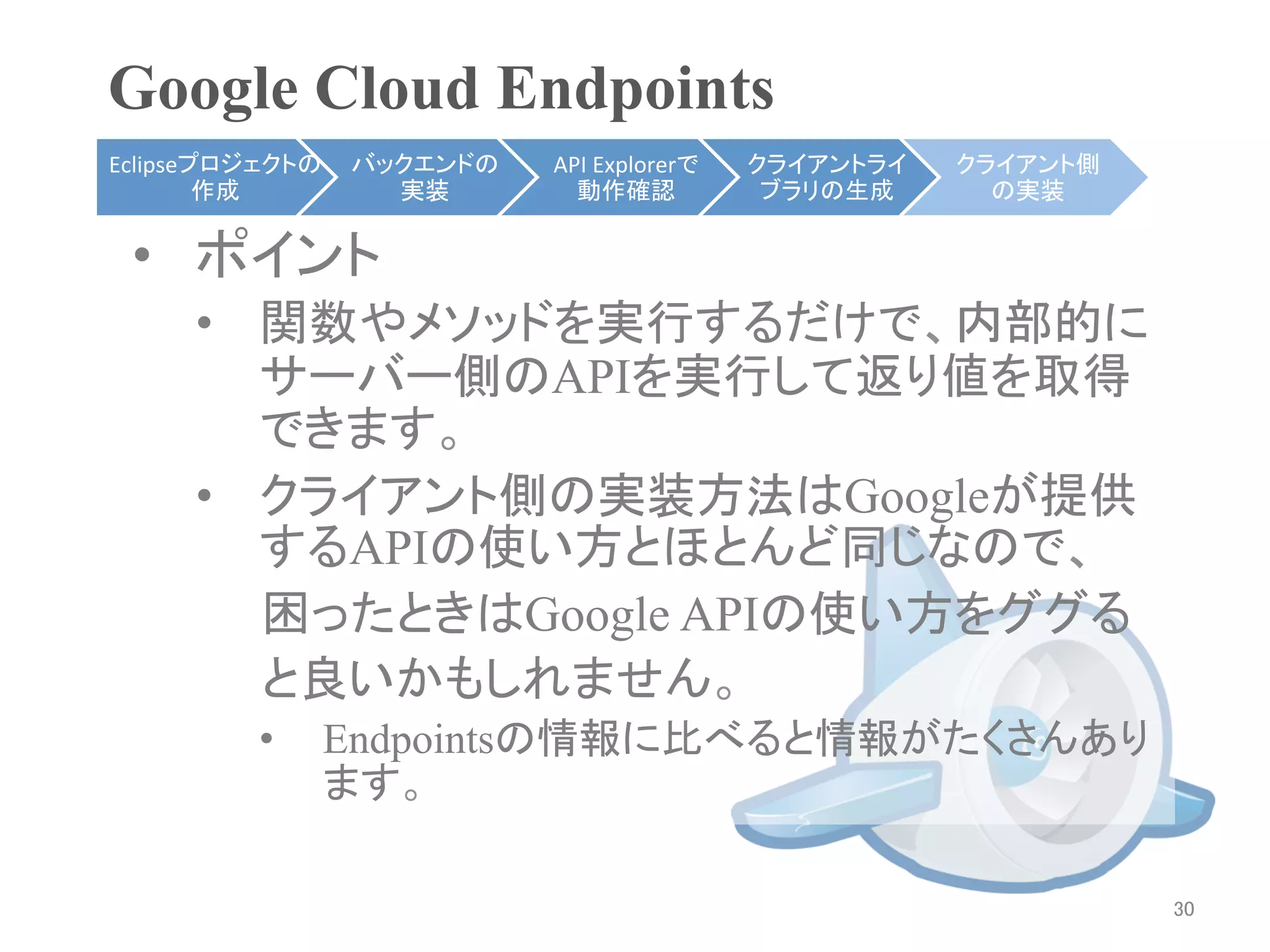 Google Cloud Endpoints

Eclipseプロジェクトの作成

バックエンドの実装

API Explorerで動作確認

クライアントライブラリの生成

クライアント側の実装

• ポイント

• 関数やメソッドを実行するだけで、内部的にサーバー側のAPIを実行して返り値を取得できます。

• クライアント側の実装方法はGoogleが提供するAPIの使い方とほとんど同じなので、困ったときはGoogle APIの使い方をググると良いかもしれません。

• Endpointsの情報に比べると情報がたくさんあります。

30